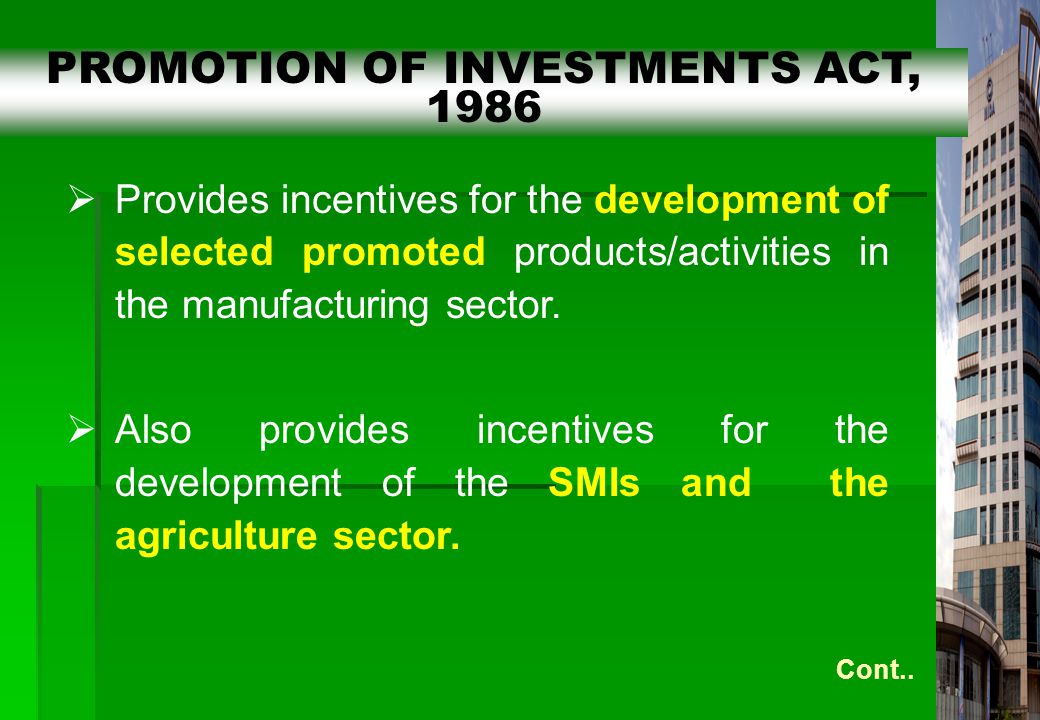 PROMOTION OF INVESTMENTS ACT, 1986

➢ Provides incentives for the development of selected promoted products/activities in the manufacturing sector.

➢ Also provides incentives for the development of the SMIs and the agriculture sector.

Cont..